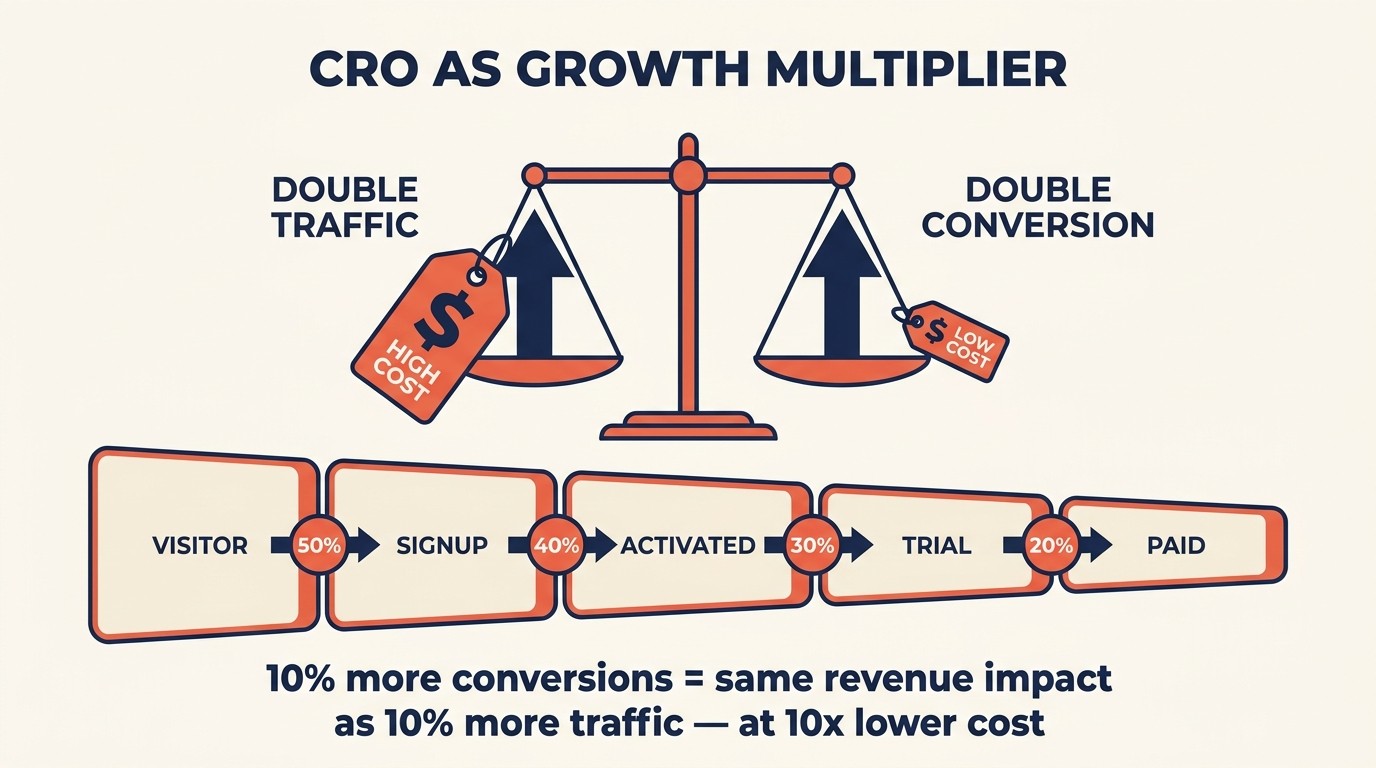 CRO AS GROWTH MULTIPLIER

DOUBLE TRAFFIC

$ HIGH COST

DOUBLE CONVERSION

$ LOW COST

VISITOR 50% SIGNUP 40% ACTIVATED 30% TRIAL 20% PAID

10% more conversions = same revenue impact as 10% more traffic — at 10x lower cost